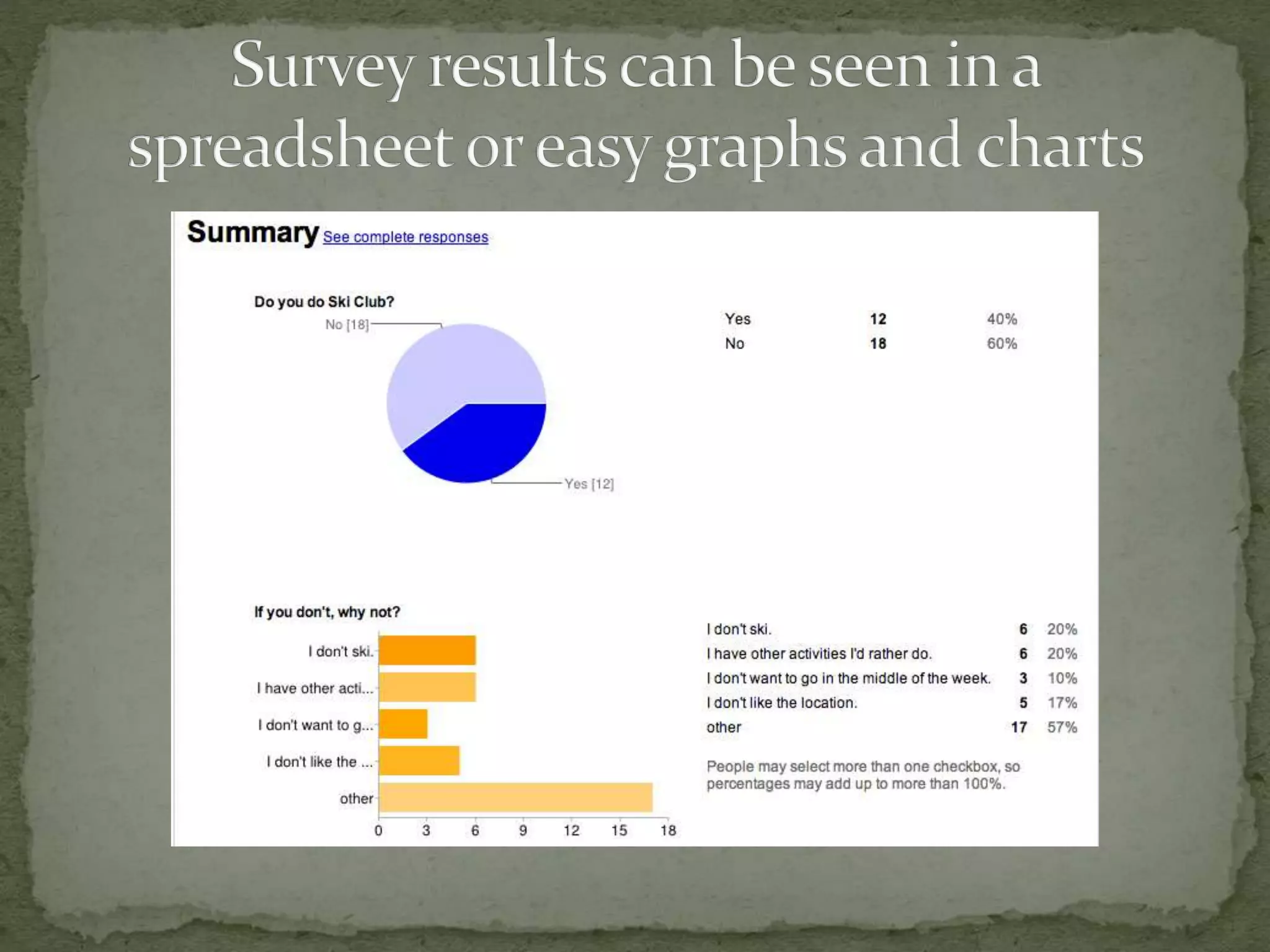 Survey results can be seen in a spreadsheet or easy graphs and charts

Summary See complete responses

Do you do Ski Club?

No [18]

Yes [12]

| Yes | 12 | 40% |
|---|---|---|
| No | 18 | 60% |

If you don't, why not?

I don't ski.
I have other acti...
I don't want to g...
I don't like the ...
other

0 3 6 9 12 15 18

| I don't ski. | 6 | 20% |
|---|---|---|
| I have other activities I'd rather do. | 6 | 20% |
| I don't want to go in the middle of the week. | 3 | 10% |
| I don't like the location. | 5 | 17% |
| other | 17 | 57% |

People may select more than one checkbox, so percentages may add up to more than 100%.